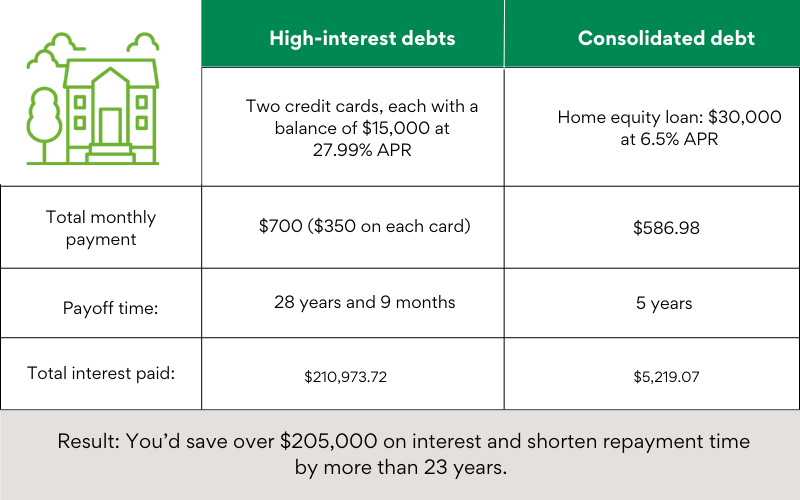 |  | High-interest debts | Consolidated debt |
|---|---|---|
|  | Two credit cards, each with a balance of \$15,000 at 27.99% APR | Home equity loan: \$30,000 at 6.5% APR |
| Total monthly payment | \$700 (\$350 on each card) | \$586.98 |
| Payoff time: | 28 years and 9 months | 5 years |
| Total interest paid: | \$210,973.72 | \$5,219.07 |

Result: You'd save over \$205,000 on interest and shorten repayment time by more than 23 years.